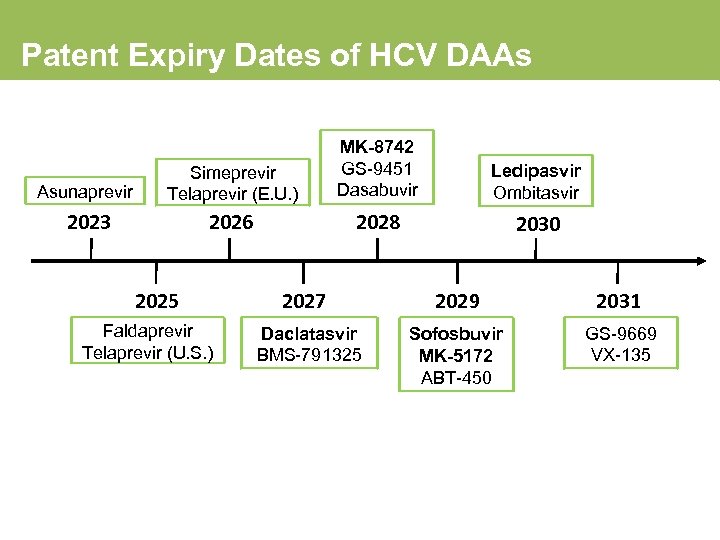 Patent Expiry Dates of HCV DAAs

Asunaprevir
2023

Simeprevir
Telaprevir (E.U.)
2026

MK-8742
GS-9451
Dasabuvir
2028

Ledipasvir
Ombitasvir
2030

2025
Faldaprevir
Telaprevir (U.S.)

2027
Daclatasvir
BMS-791325

2029
Sofosbuvir
MK-5172
ABT-450

2031
GS-9669
VX-135